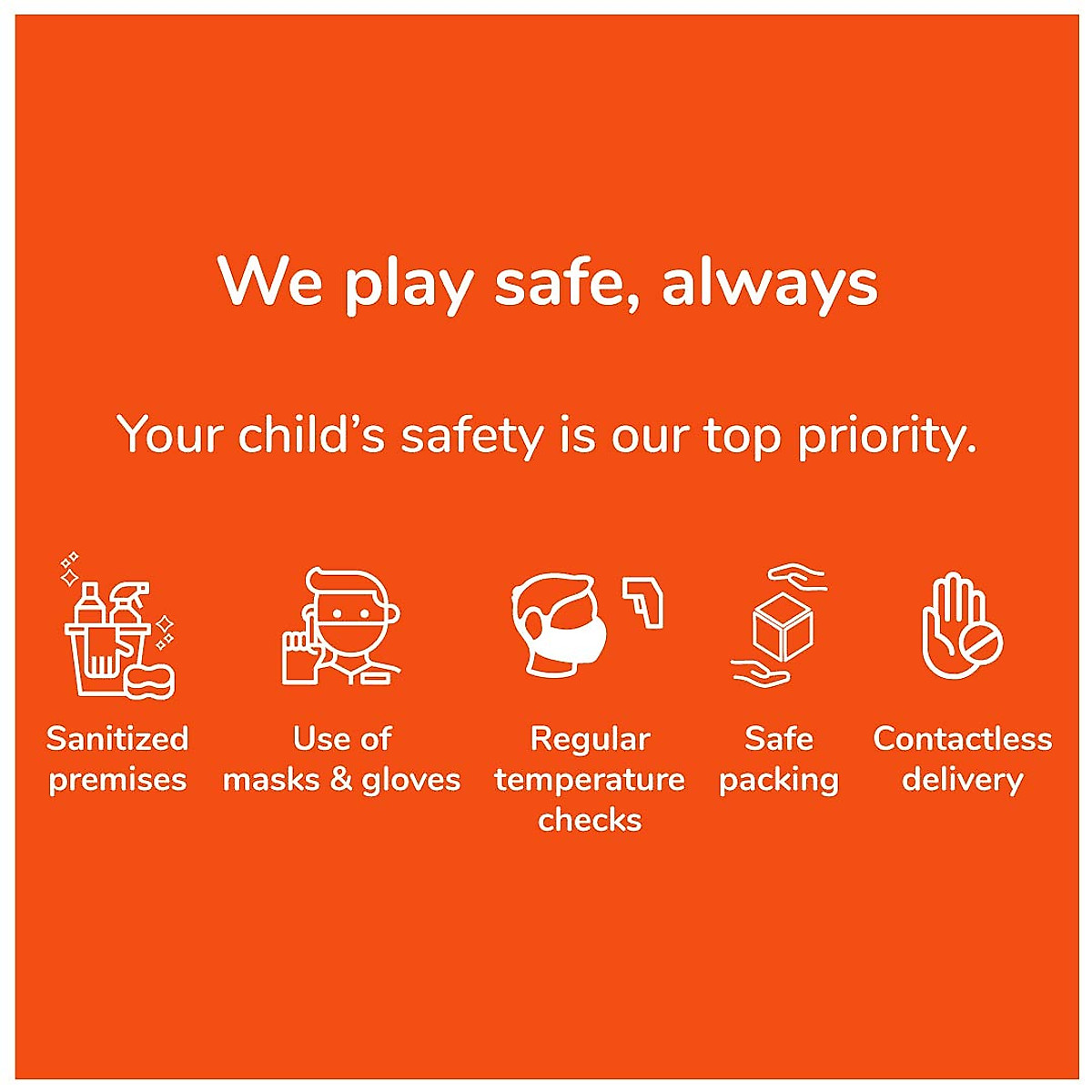 We play safe, always

Your child’s safety is our top priority.

Sanitized premises

Use of masks & gloves

Regular temperature checks

Safe packing

Contactless delivery